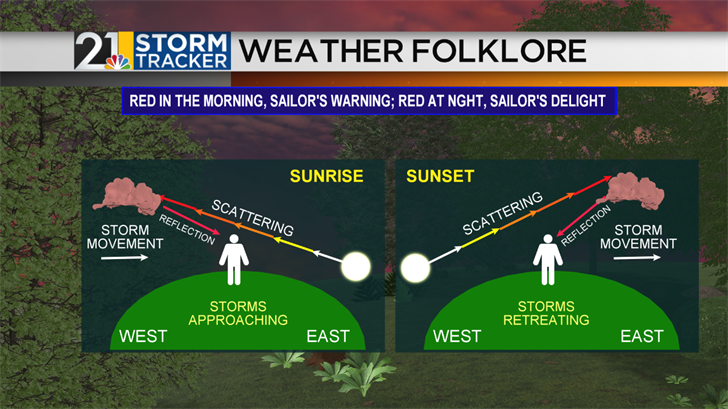 21 STORM TRACKER WEATHER FOLKLORE

RED IN THE MORNING, SAILOR'S WARNING; RED AT NGHT, SAILOR'S DELIGHT

SUNRISE

SCATTERING

REFLECTION

STORM MOVEMENT

STORMS APPROACHING

WEST

EAST

SUNSET

SCATTERING

REFLECTION

STORM MOVEMENT

STORMS RETREATING

WEST

EAST